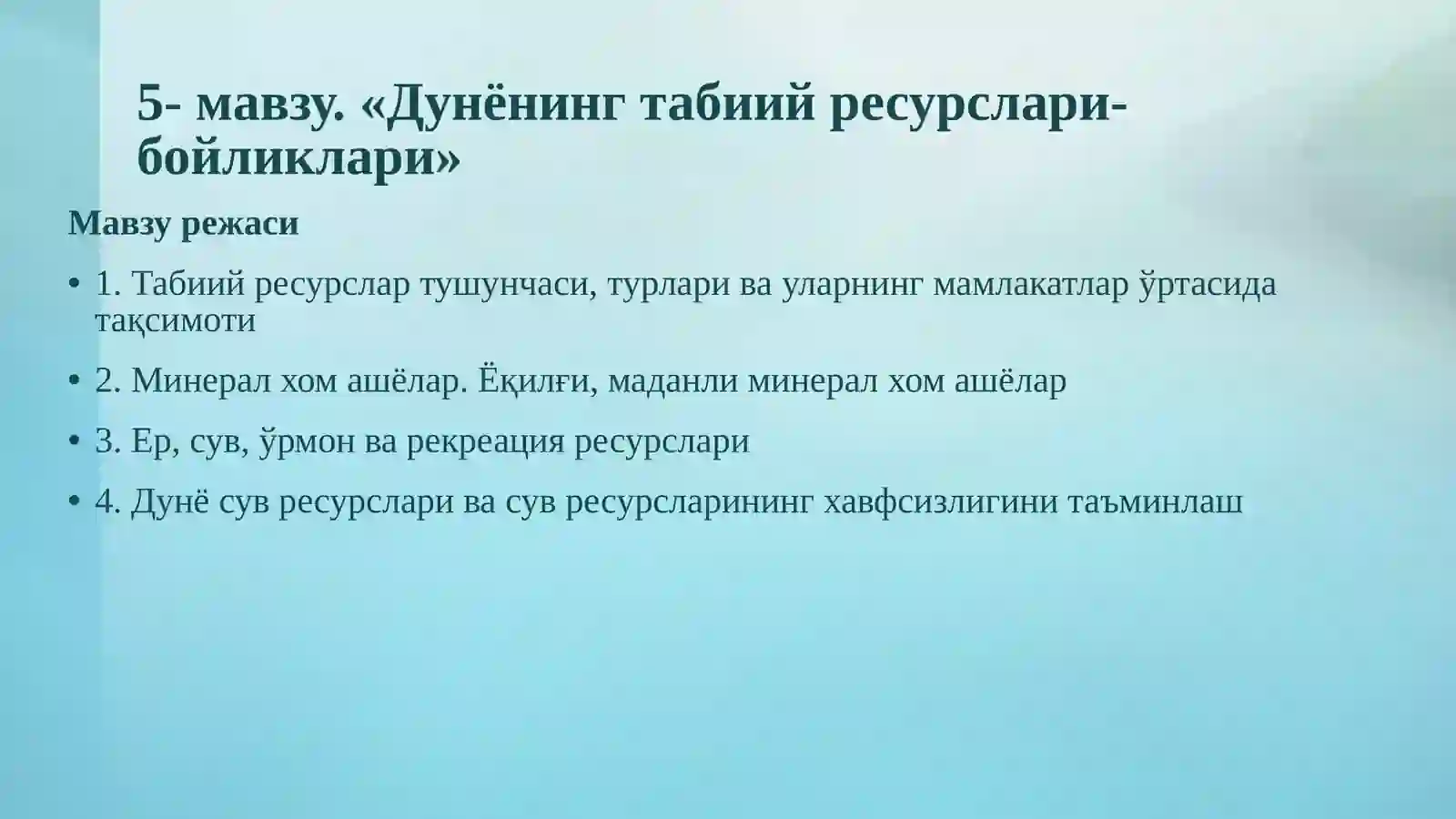 5- мавзу. «Дунёнинг табиий ресурслари-бойликлари»

Мавзу режаси

• 1. Табиий ресурслар тушунчаси, турлари ва уларнинг мамлакатлар ўртасида тақсимоти

• 2. Минерал хом ашёлар. Ёқилғи, маданли минерал хом ашёлар

• 3. Ер, сув, ўрмон ва рекреация ресурслари

• 4. Дунё сув ресурслари ва сув ресурсларининг хавфсизлигини таъминлаш